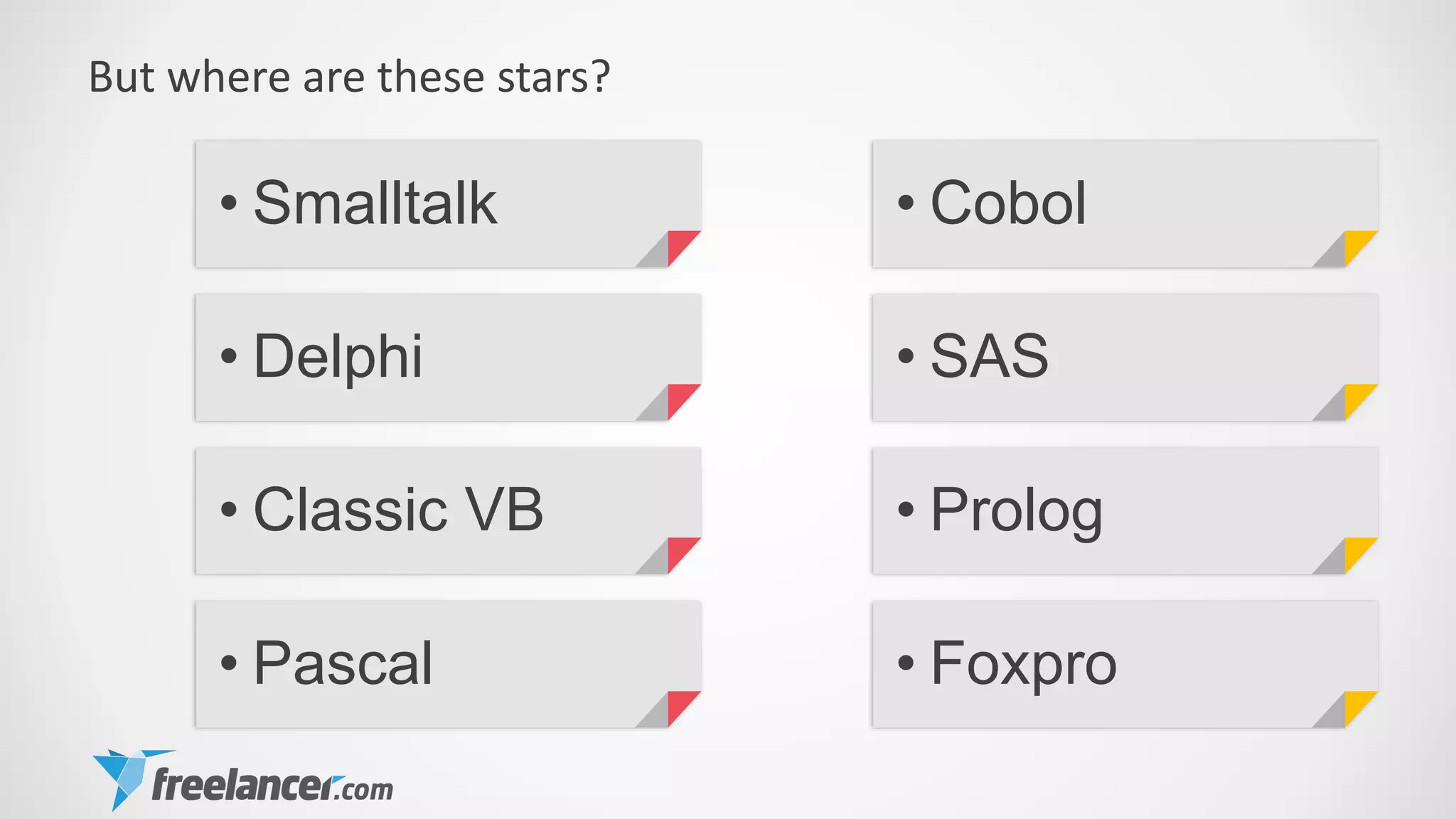 But where are these stars?

• Smalltalk

• Delphi

• Classic VB

• Pascal

• Cobol

• SAS

• Prolog

• Foxpro

freelancer.com